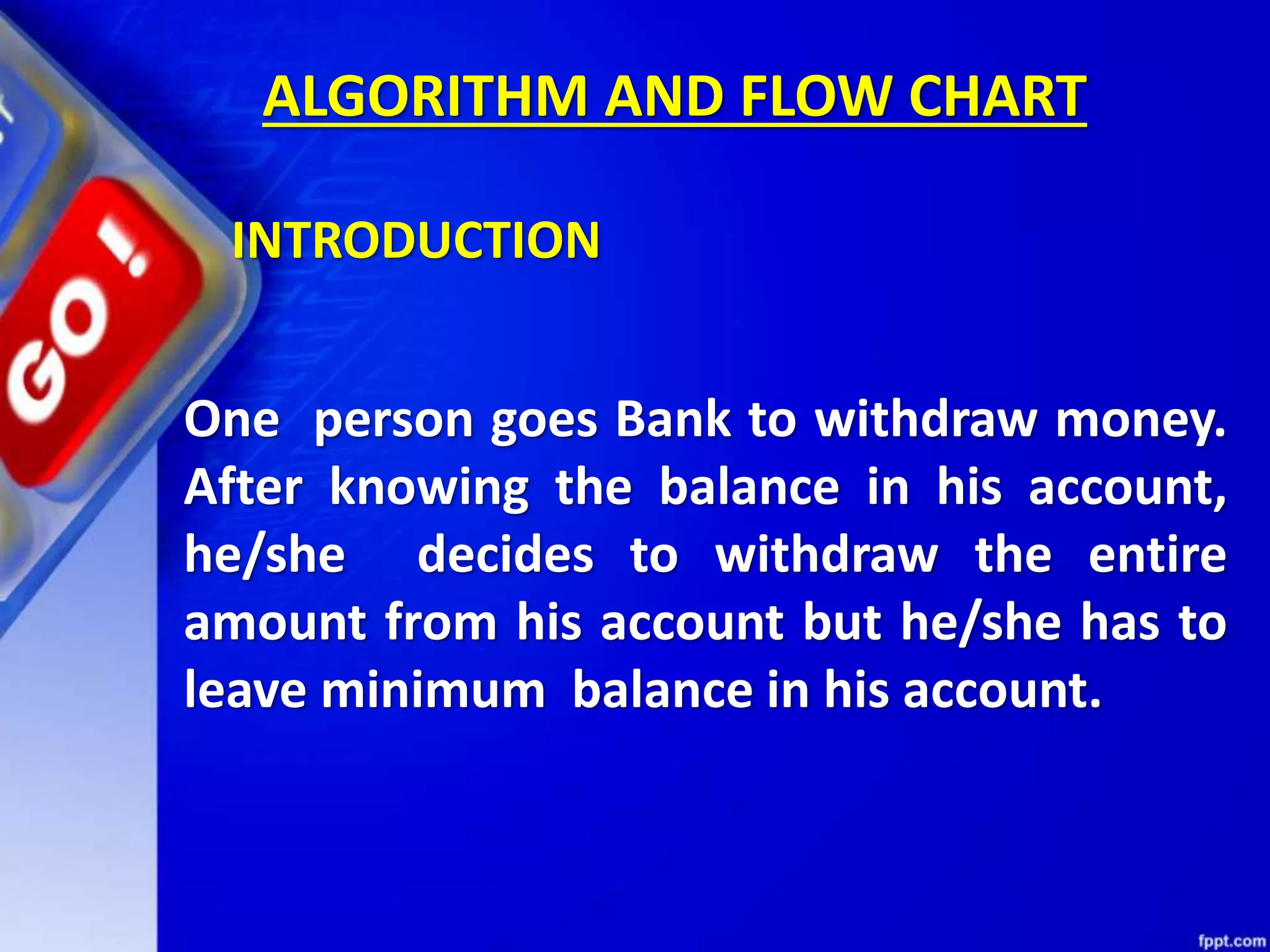 GO!

ALGORITHM AND FLOW CHART

INTRODUCTION

One person goes Bank to withdraw money. After knowing the balance in his account, he/she decides to withdraw the entire amount from his account but he/she has to leave minimum balance in his account.

fppt.com